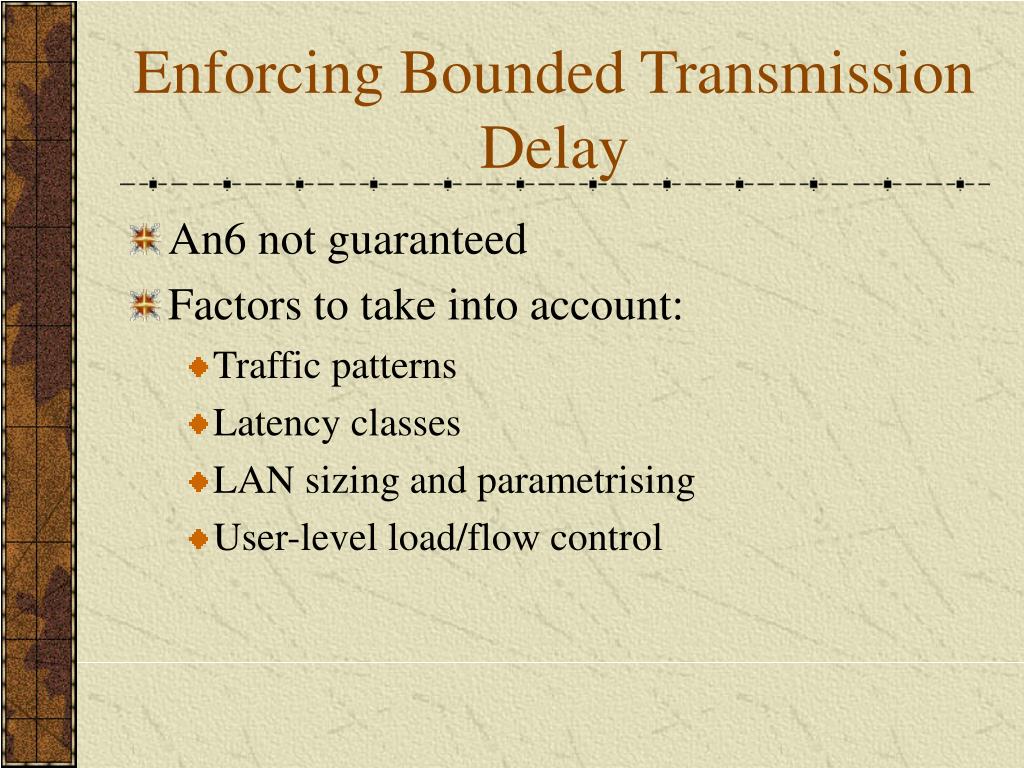 Enforcing Bounded Transmission Delay

An6 not guaranteed

Factors to take into account:

Traffic patterns

Latency classes

LAN sizing and parametrising

User-level load/flow control